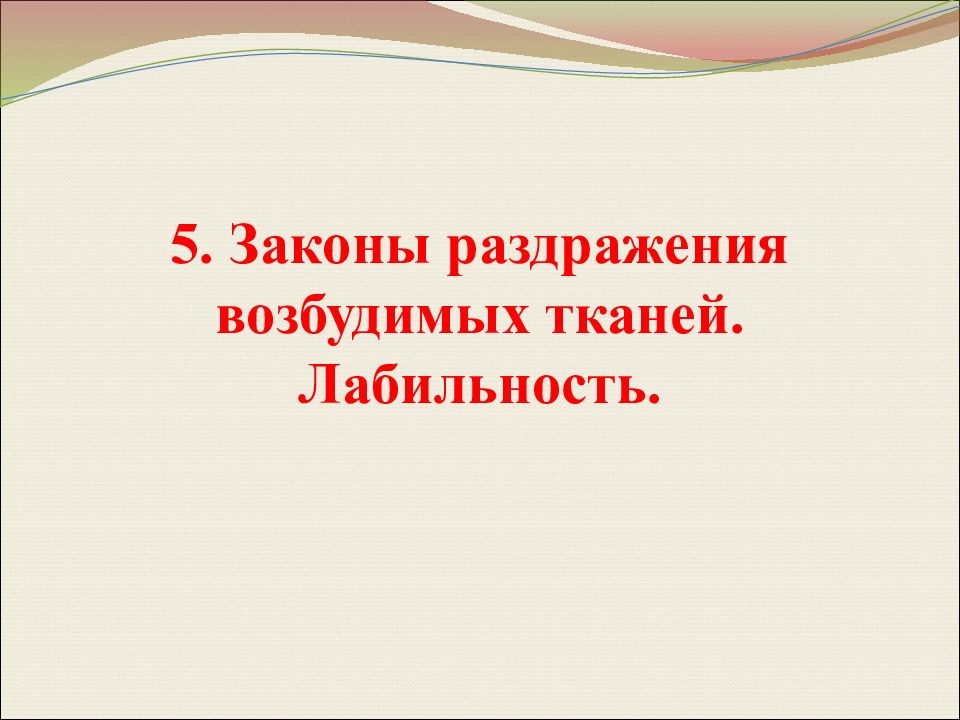 5. Законы раздражения возбудимых тканей. Лабильность.